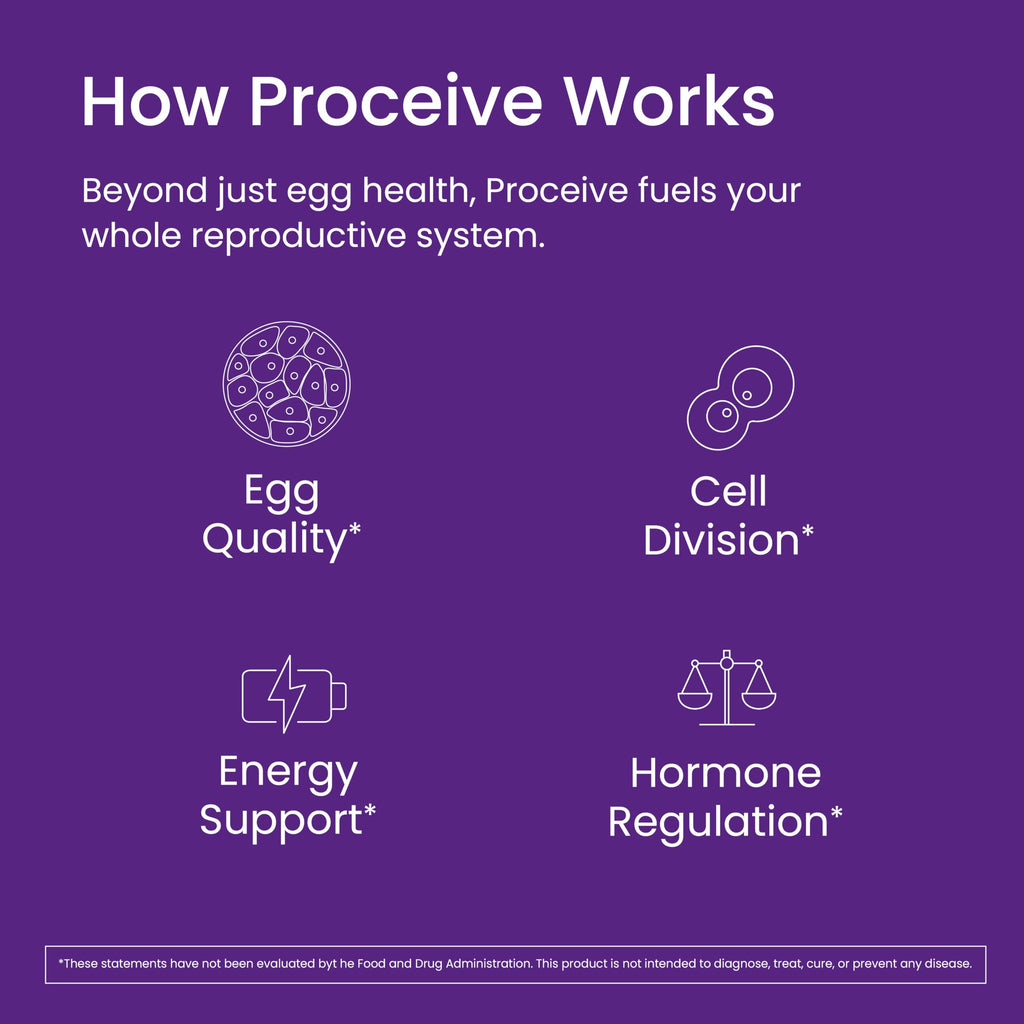 How Proceive Works

Beyond just egg health, Proceive fuels your whole reproductive system.

Egg
Quality*

Cell
Division*

Energy
Support*

Hormone
Regulation*

*These statements have not been evaluated byt he Food and Drug Administration. This product is not intended to diagnose, treat, cure, or prevent any disease.